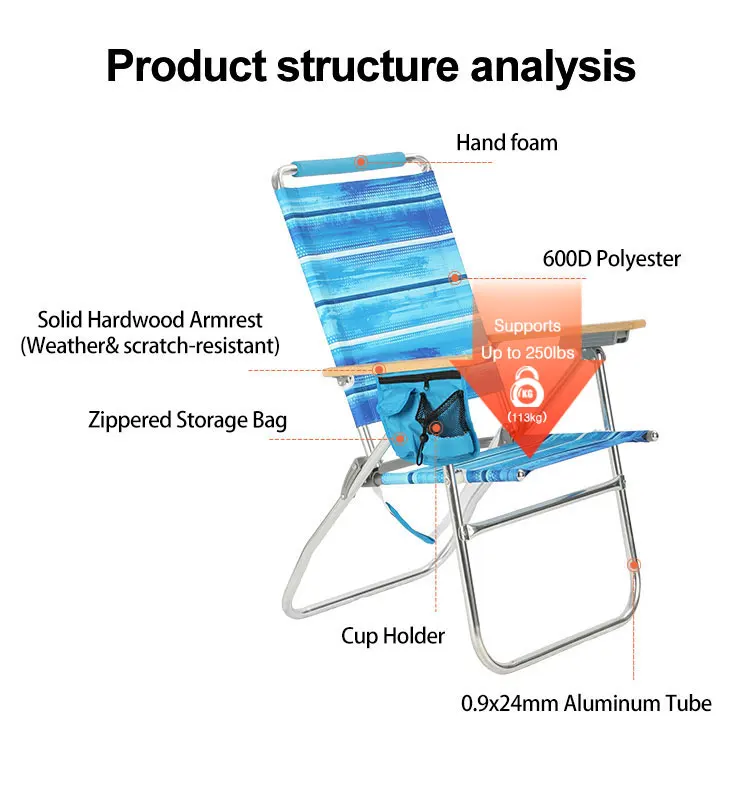 Product structure analysis

Hand foam

600D Polyester

Solid Hardwood Armrest
(Weather& scratch-resistant)

Supports
Up to 250lbs
KG
(113kg)

Zippered Storage Bag

Cup Holder

0.9x24mm Aluminum Tube